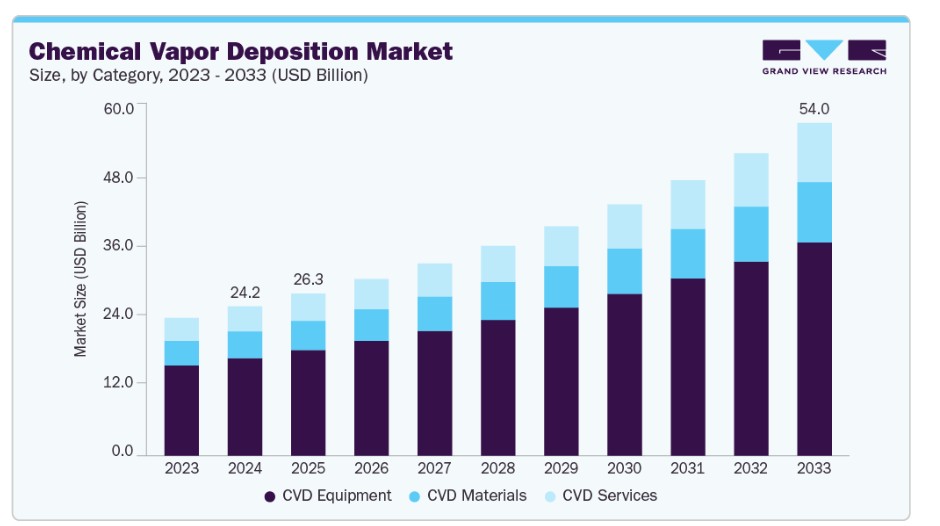 Chemical Vapor Deposition Market
Size, by Category, 2023 - 2033 (USD Billion)

GRAND VIEW RESEARCH

Market Size (USD Billion)

60.0
48.0
36.0
24.0
12.0
0.0

24.2
26.3
54.0

2023 2024 2025 2026 2027 2028 2029 2030 2031 2032 2033

CVD Equipment CVD Materials CVD Services